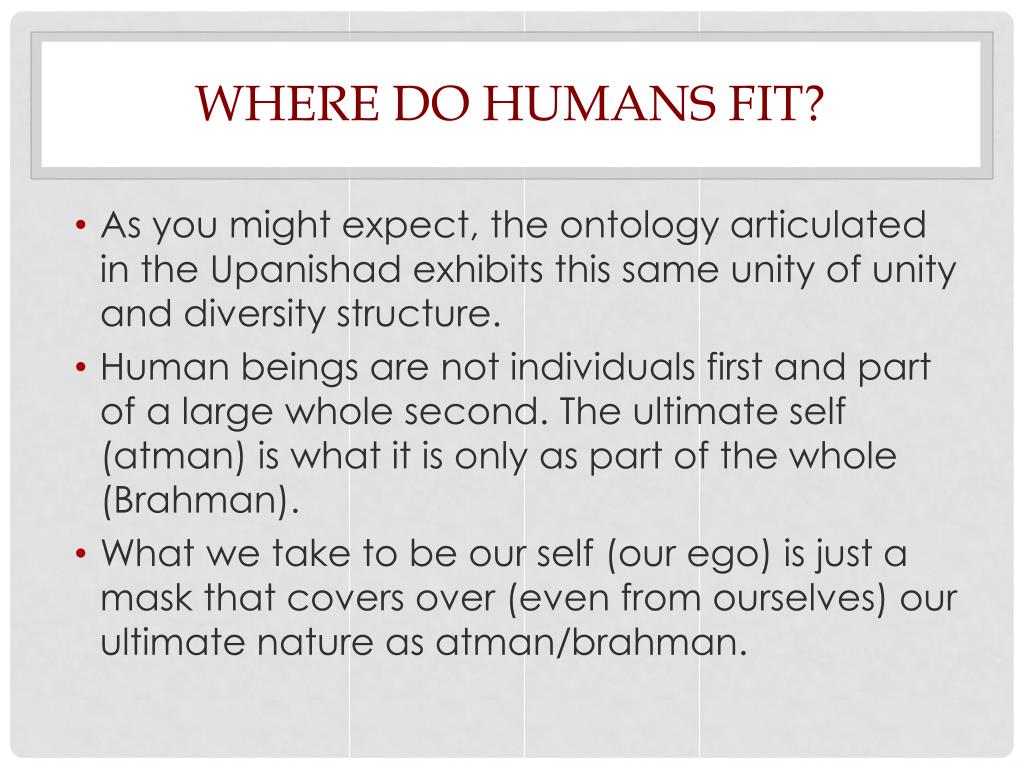 WHERE DO HUMANS FIT?

• As you might expect, the ontology articulated in the Upanishad exhibits this same unity of unity and diversity structure.

• Human beings are not individuals first and part of a large whole second. The ultimate self (atman) is what it is only as part of the whole (Brahman).

• What we take to be our self (our ego) is just a mask that covers over (even from ourselves) our ultimate nature as atman/brahman.